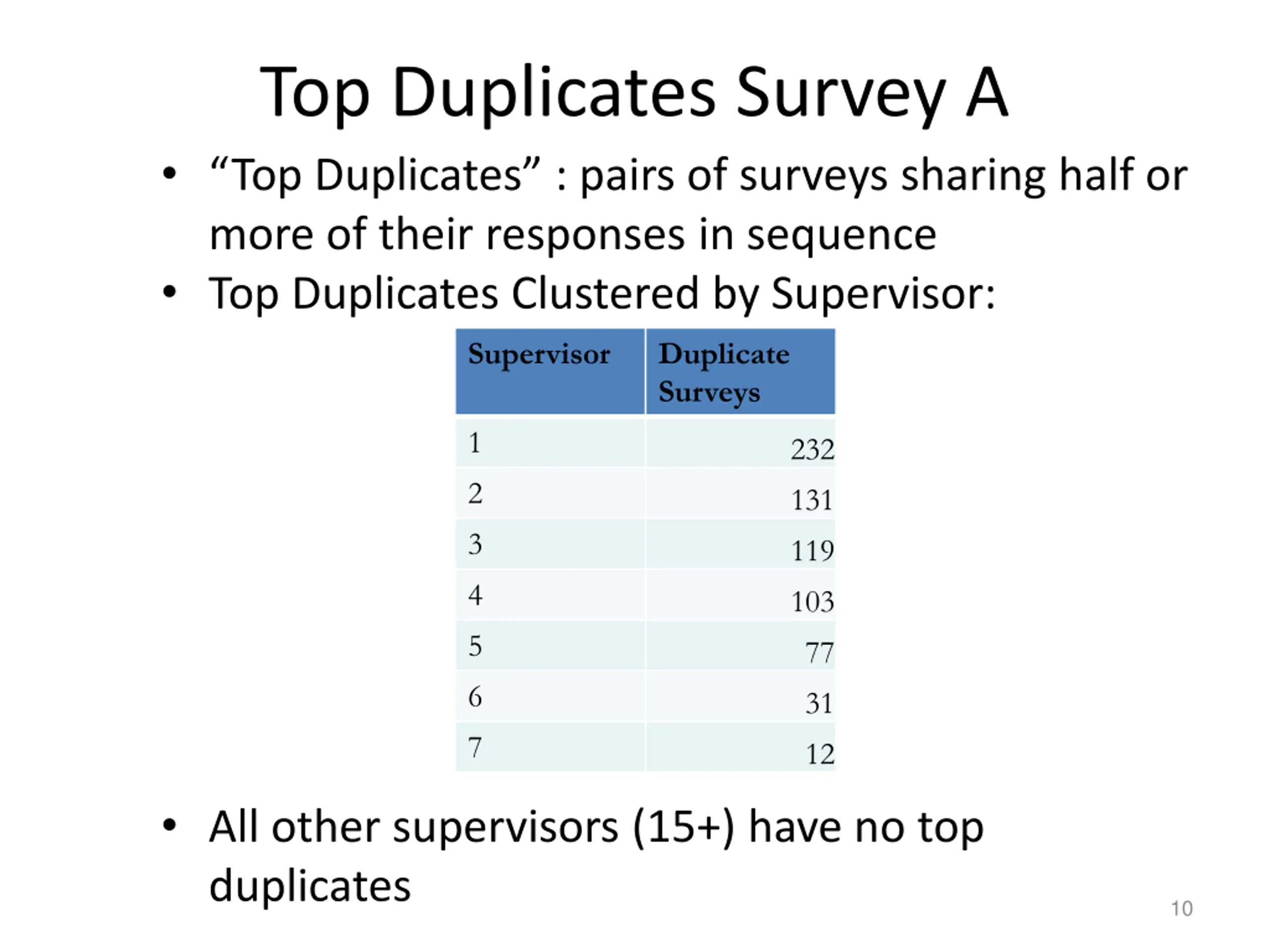 Top Duplicates Survey A

• “Top Duplicates” : pairs of surveys sharing half or more of their responses in sequence
• Top Duplicates Clustered by Supervisor:

| Supervisor | Duplicate Surveys |
|---|---|
| 1 | 232 |
| 2 | 131 |
| 3 | 119 |
| 4 | 103 |
| 5 | 77 |
| 6 | 31 |
| 7 | 12 |

• All other supervisors (15+) have no top duplicates

10